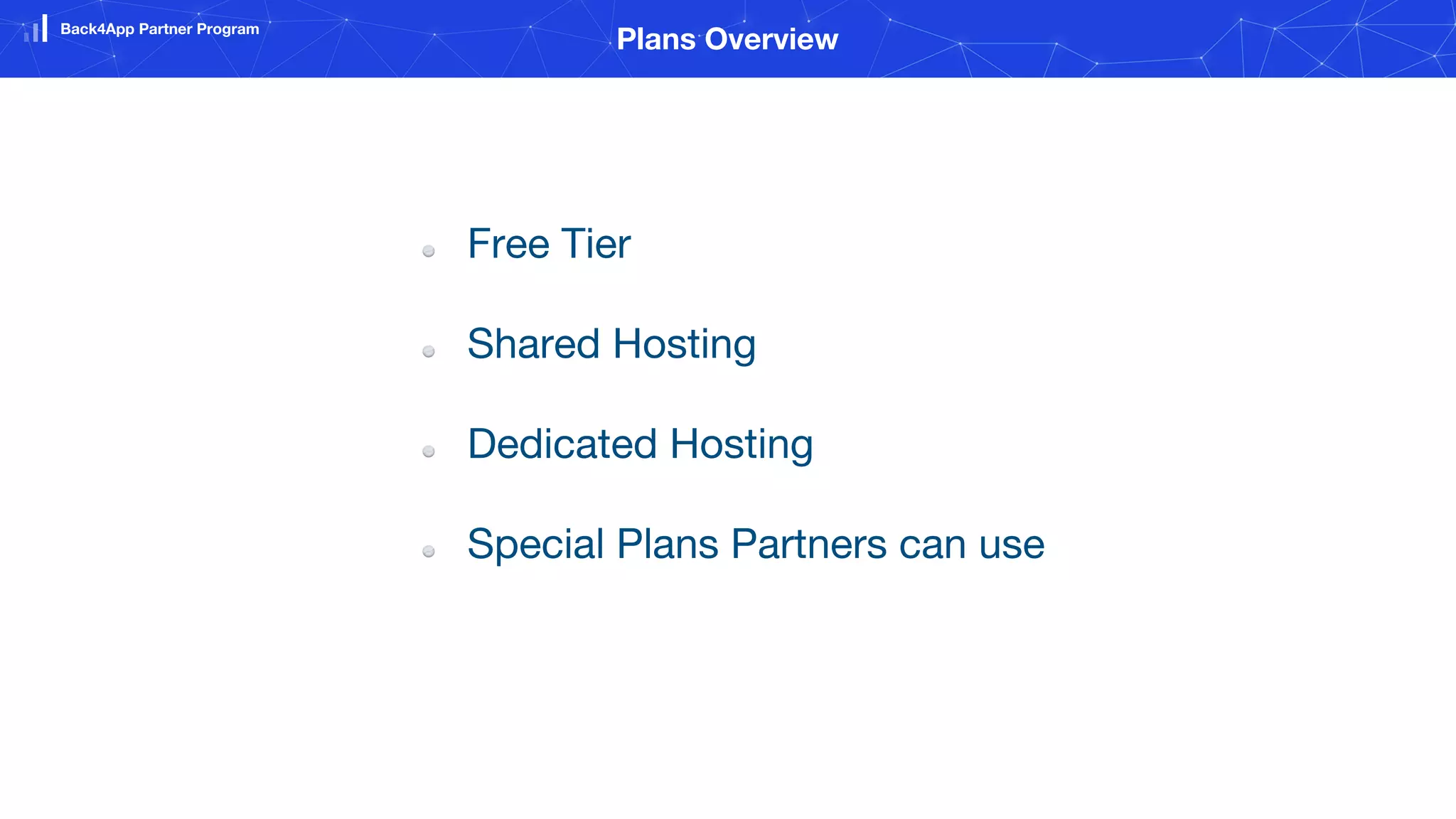 Back4App Partner Program

Plans Overview

- Free Tier
- Shared Hosting
- Dedicated Hosting
- Special Plans Partners can use